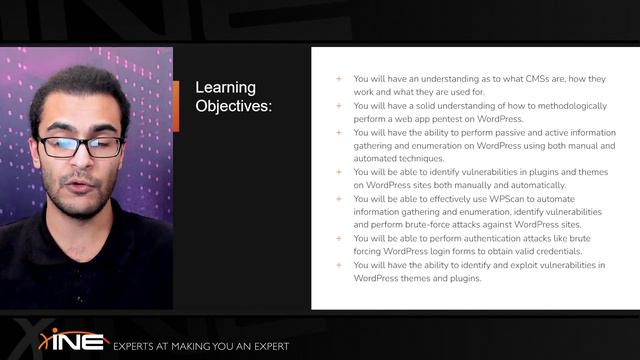 Learning Objectives:

+ You will have an understanding as to what CMSs are, how they work and what they are used for.
+ You will have a solid understanding of how to methodologically perform a web app pentest on WordPress.
+ You will have the ability to perform passive and active information gathering and enumeration on WordPress using both manual and automated techniques.
+ You will be able to identify vulnerabilities in plugins and themes on WordPress sites both manually and automatically.
+ You will be able to effectively use WPScan to automate information gathering and enumeration, identify vulnerabilities and perform brute-force attacks against WordPress sites.
+ You will be able to perform authentication attacks like brute forcing WordPress login forms to obtain valid credentials.
+ You will have the ability to identify and exploit vulnerabilities in WordPress themes and plugins.

INE EXPERTS AT MAKING YOU AN EXPERT